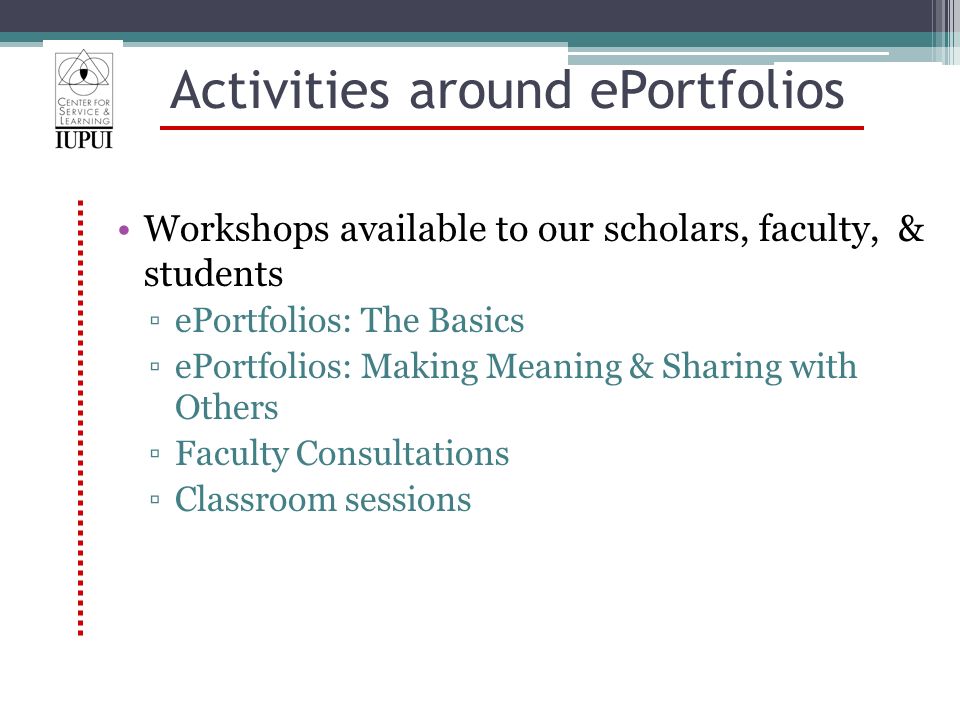 CENTER FOR SERVICE & LEARNING
IUPUI

Activities around ePortfolios

• Workshops available to our scholars, faculty, & students
▫ ePortfolios: The Basics
▫ ePortfolios: Making Meaning & Sharing with Others
▫ Faculty Consultations
▫ Classroom sessions